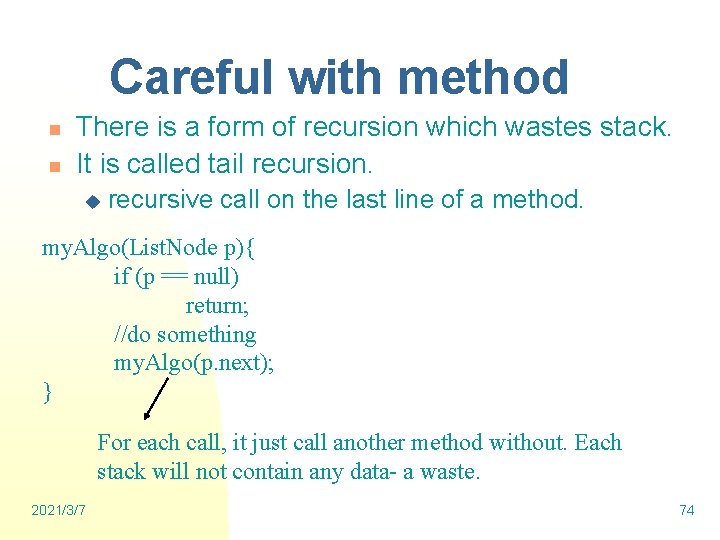 Careful with method

There is a form of recursion which wastes stack.
It is called tail recursion.
recursive call on the last line of a method.

myAlgo(ListNode p){
if (p == null)
return;
//do something
myAlgo(p.next);
}

For each call, it just call another method without. Each stack will not contain any data- a waste.

2021/3/7

74